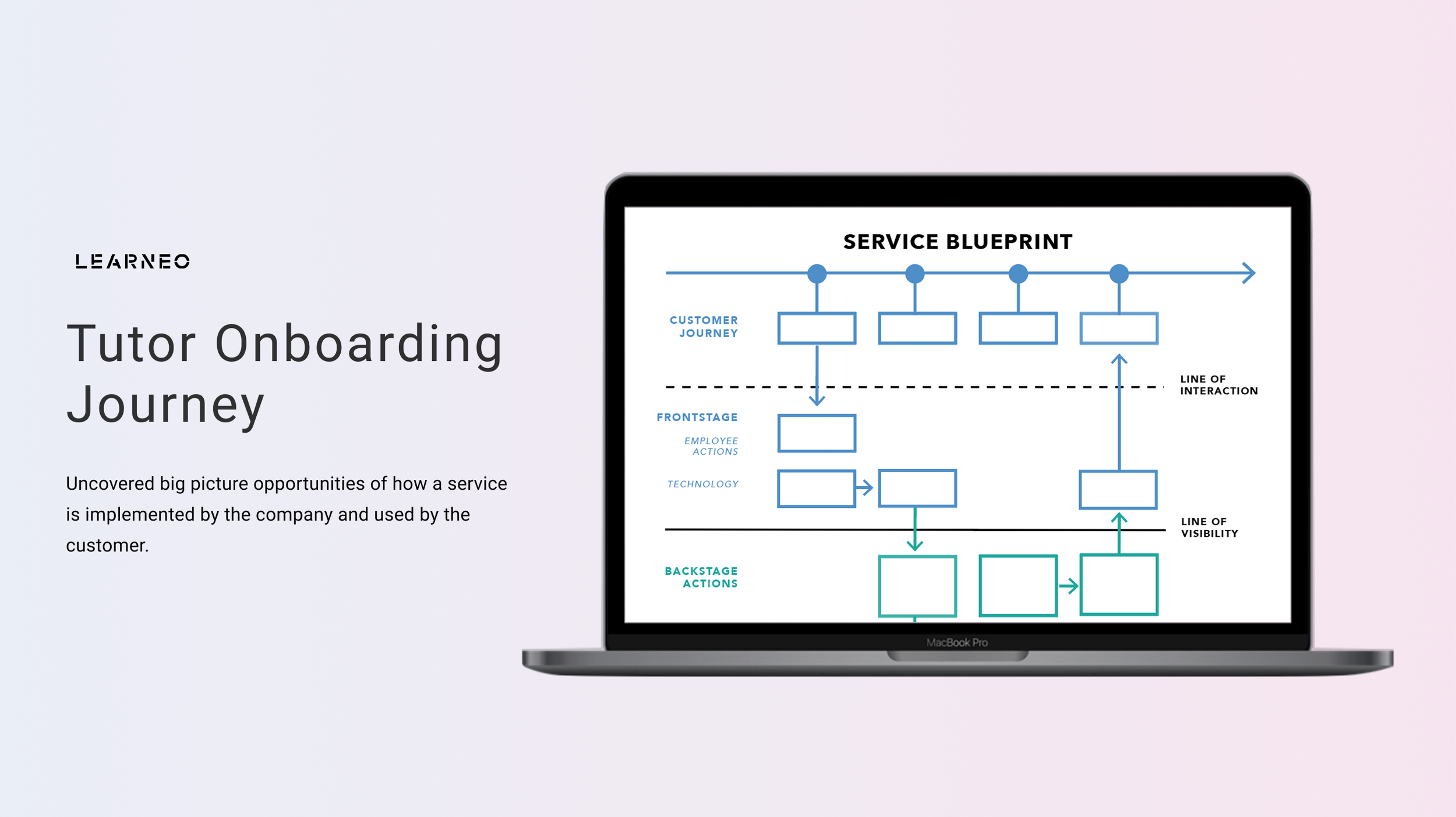 LEARNEO

Tutor Onboarding Journey

Uncovered big picture opportunities of how a service is implemented by the company and used by the customer.

SERVICE BLUEPRINT

CUSTOMER JOURNEY

LINE OF INTERACTION

FRONTSTAGE

EMPLOYEE ACTIONS

TECHNOLOGY

LINE OF VISIBILITY

BACKSTAGE ACTIONS

MacBook Pro